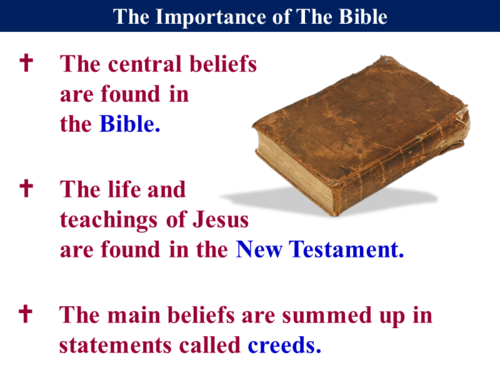 The Importance of The Bible

✝ The central beliefs are found in the Bible.

✝ The life and teachings of Jesus are found in the New Testament.

✝ The main beliefs are summed up in statements called creeds.